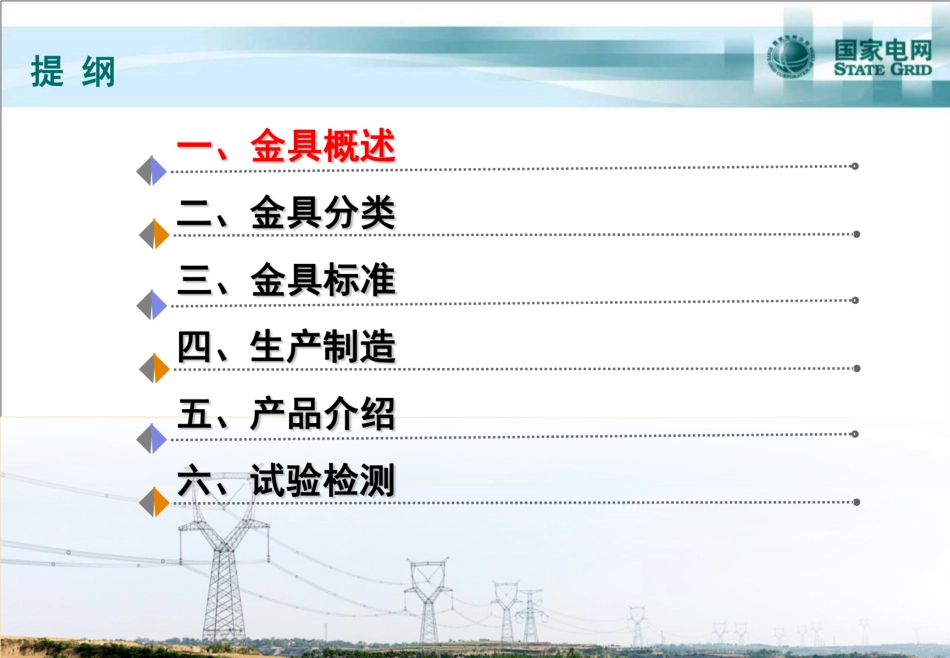 提 纲

国家电网
STATE GRID

一、金具概述

二、金具分类

三、金具标准

四、生产制造

五、产品介绍

六、试验检测